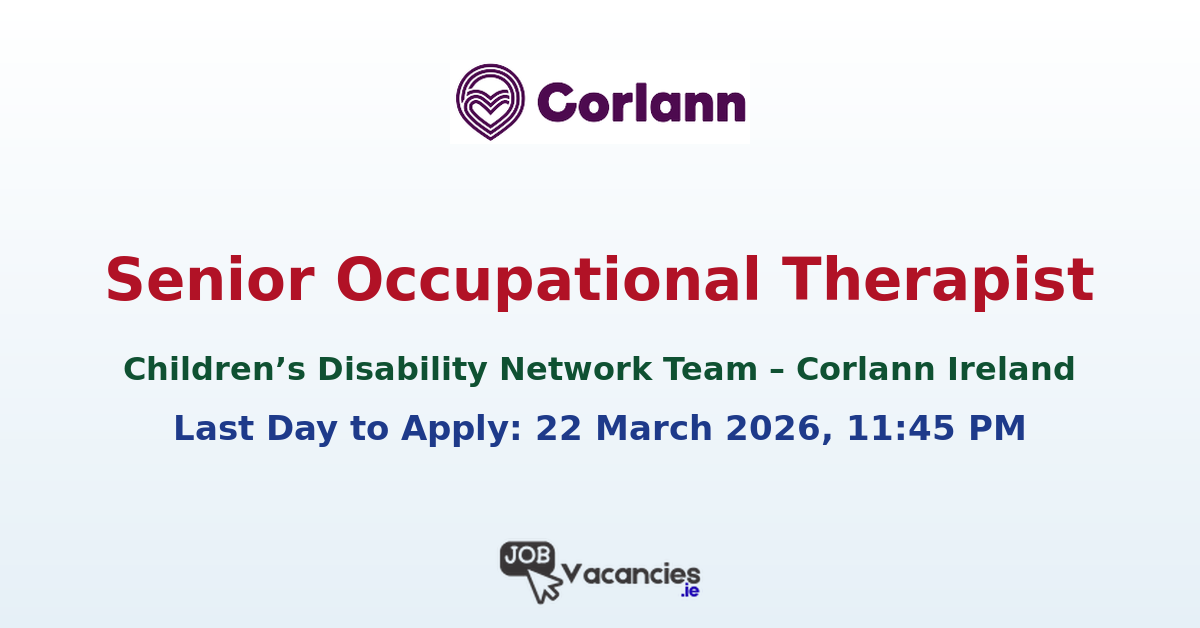 Corlann

Senior Occupational Therapist

Children’s Disability Network Team – Corlann Ireland

Last Day to Apply: 22 March 2026, 11:45 PM

JOB Vacancies .ie